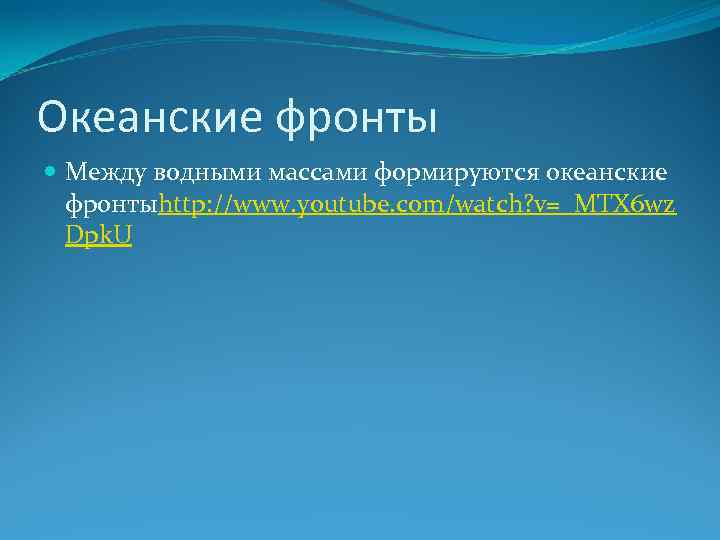 Океанские фронты

Между водными массами формируются океанские фронтыhttp://www.youtube.com/watch?v=_MTX6wzDpkU